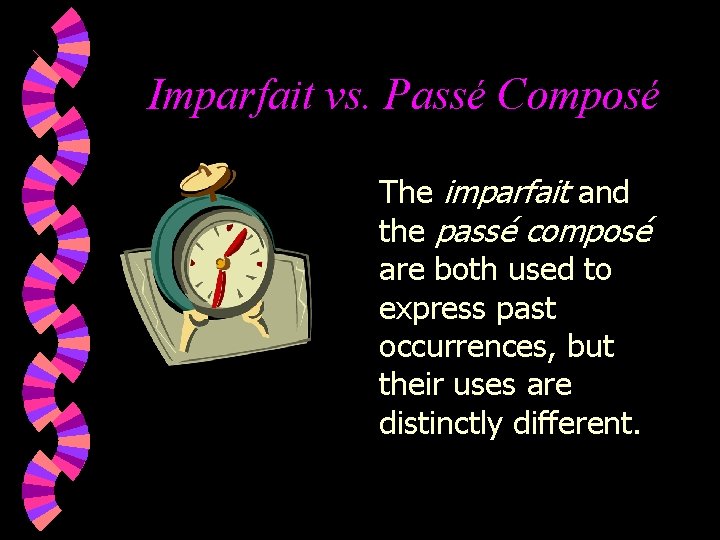 Imparfait vs. Passé Composé

The imparfait and the passé composé are both used to express past occurrences, but their uses are distinctly different.